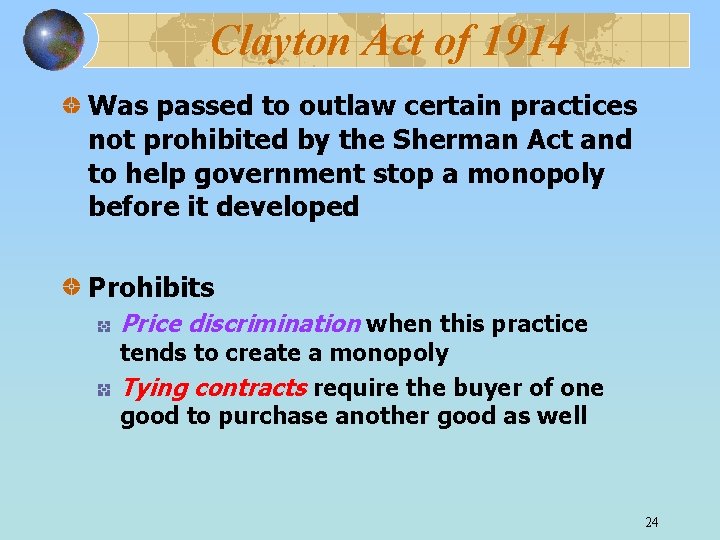 Clayton Act of 1914

Was passed to outlaw certain practices not prohibited by the Sherman Act and to help government stop a monopoly before it developed

Prohibits

Price discrimination when this practice tends to create a monopoly

Tying contracts require the buyer of one good to purchase another good as well

24